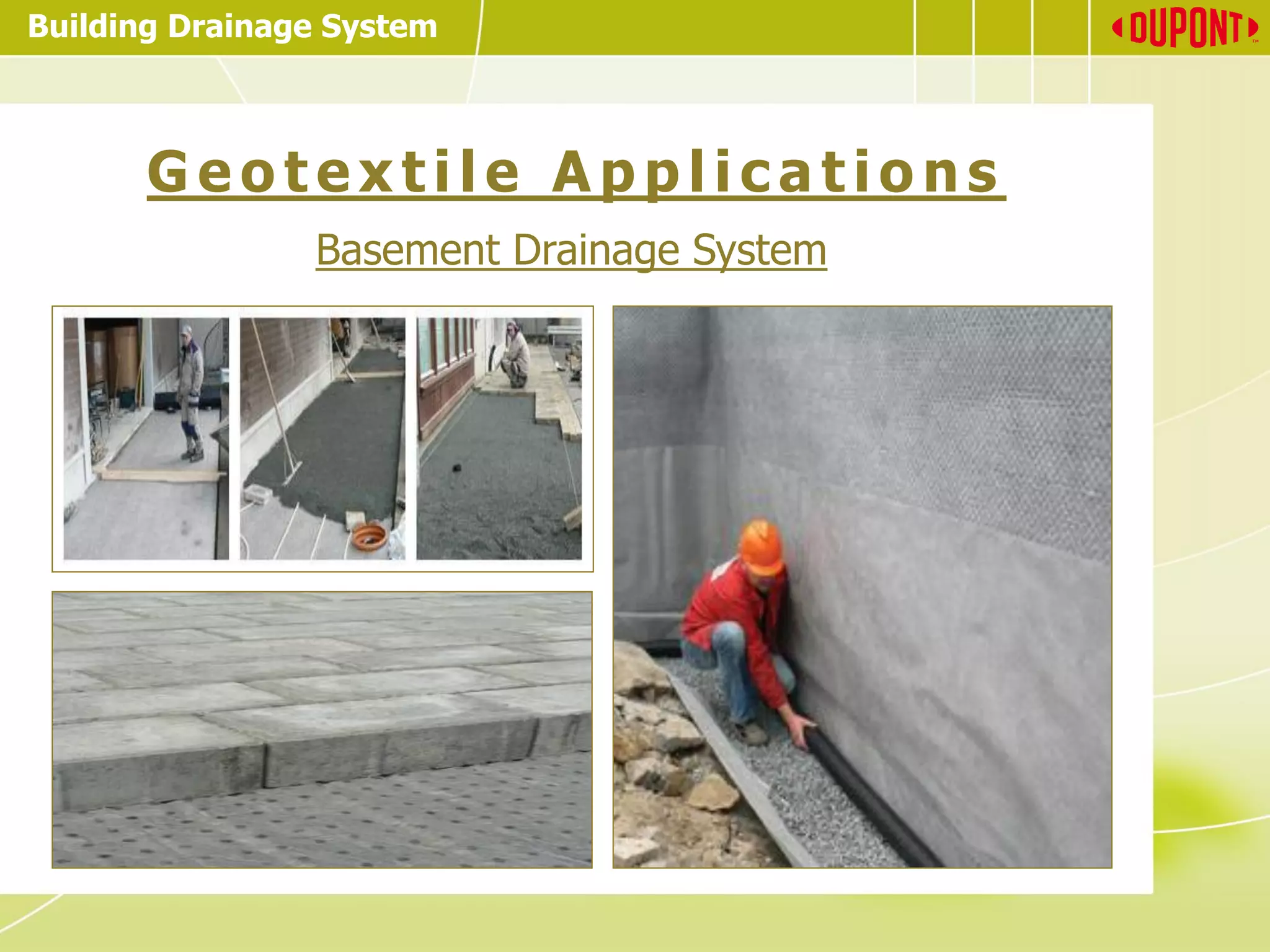 Building Drainage System

DUPONT™

Geotextile Applications

Basement Drainage System